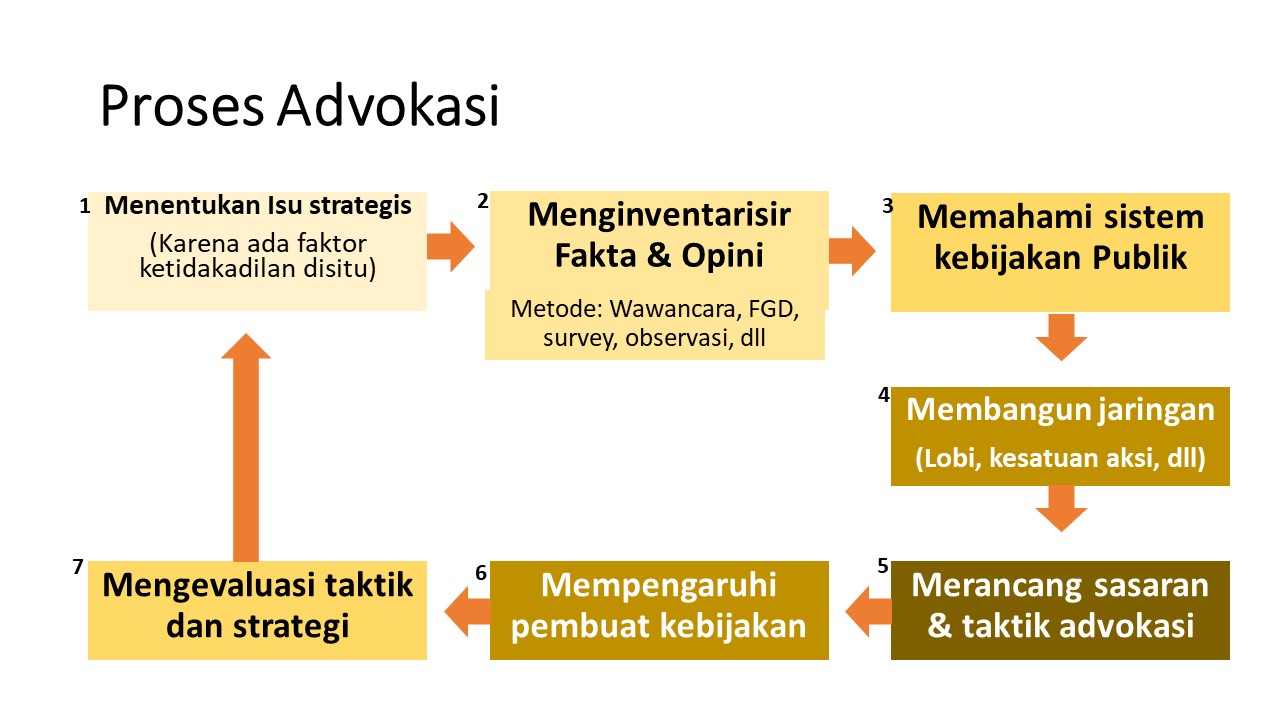 Proses Advokasi

1 Menentukan Isu strategis
(Karena ada faktor ketidakadilan disitu)

2 Menginventarisir Fakta & Opini
Metode: Wawancara, FGD, survey, observasi, dll

3 Memahami sistem kebijakan Publik

4 Membangun jaringan
(Lobi, kesatuan aksi, dll)

5 Merancang sasaran & taktik advokasi

6 Mempengaruhi pembuat kebijakan

7 Mengevaluasi taktik dan strategi